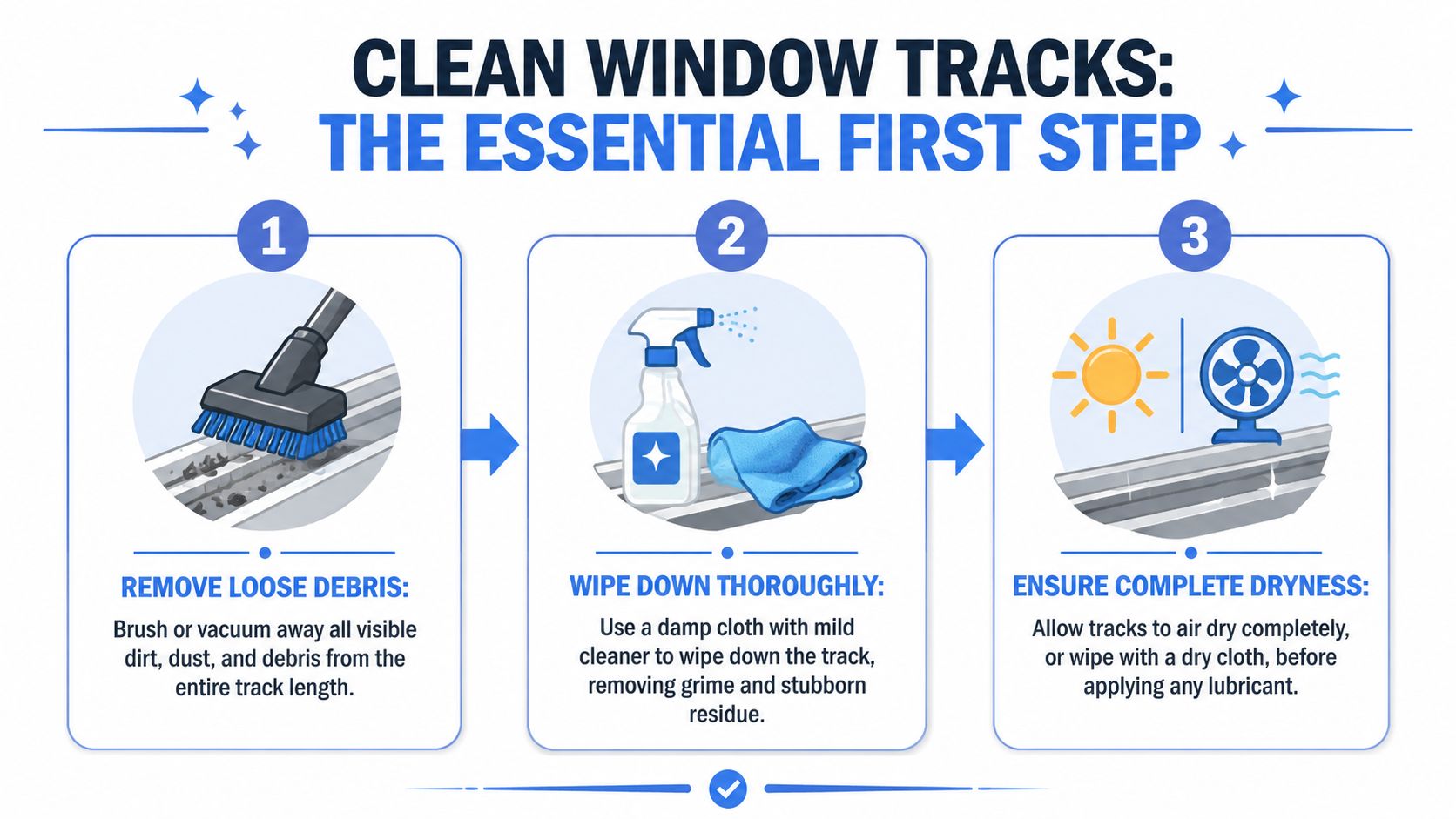 CLEAN WINDOW TRACKS:
THE ESSENTIAL FIRST STEP

1

REMOVE LOOSE DEBRIS:

Brush or vacuum away all visible dirt, dust, and debris from the entire track length.

2

WIPE DOWN THOROUGHLY:

Use a damp cloth with mild cleaner to wipe down the track, removing grime and stubborn residue.

3

ENSURE COMPLETE DRYNESS:

Allow tracks to air dry completely, or wipe with a dry cloth, before applying any lubricant.